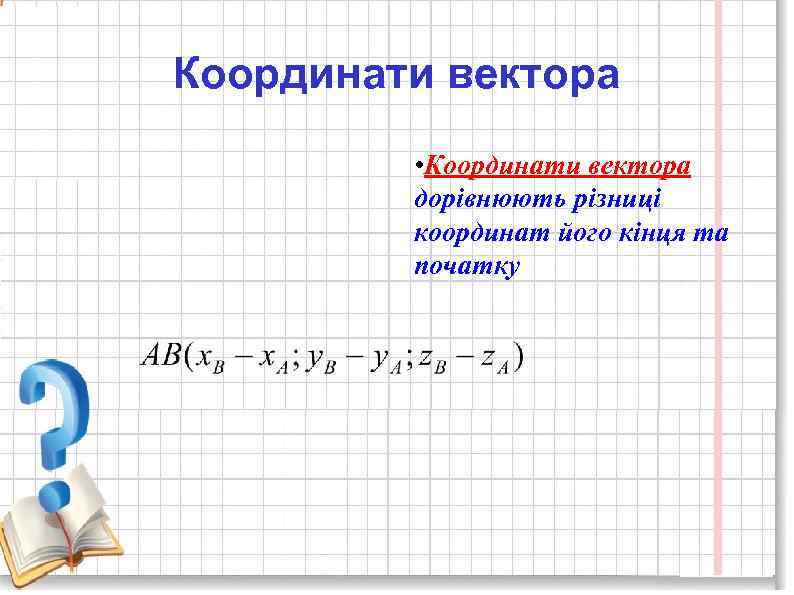 Координати вектора

•Координати вектора дорівнюють різниці координат його кінця та початку

$AB(x_B - x_A; y_B - y_A; z_B - z_A)$